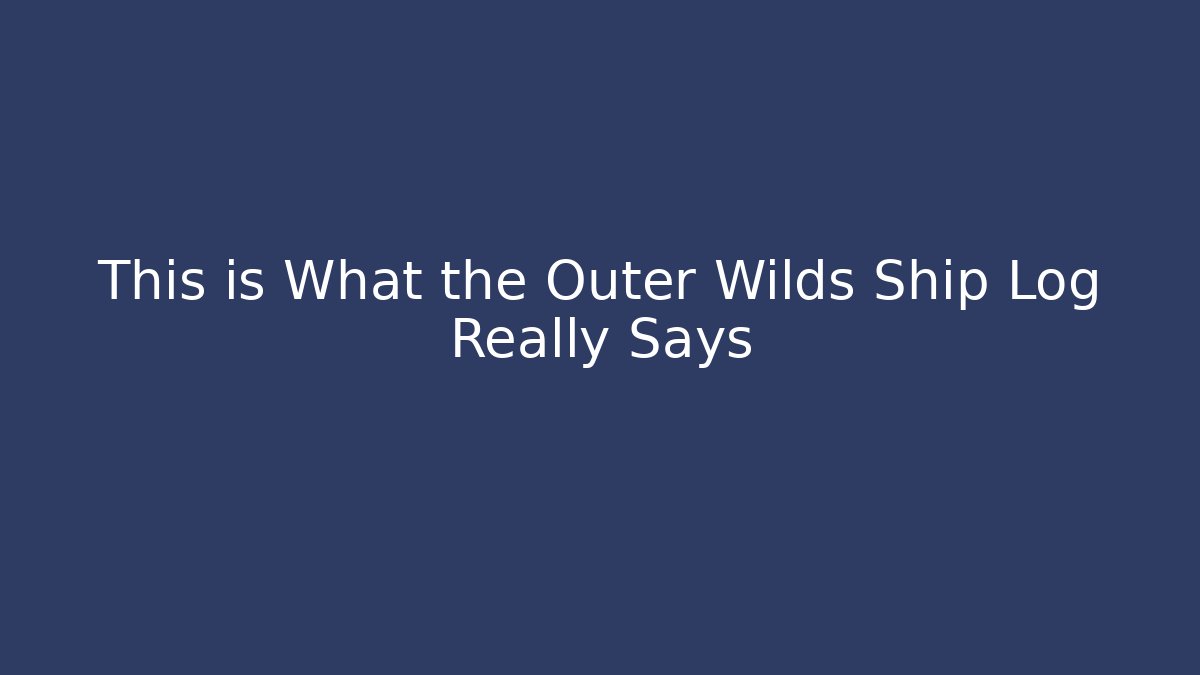 This is What the Outer Wilds Ship Log Really Says